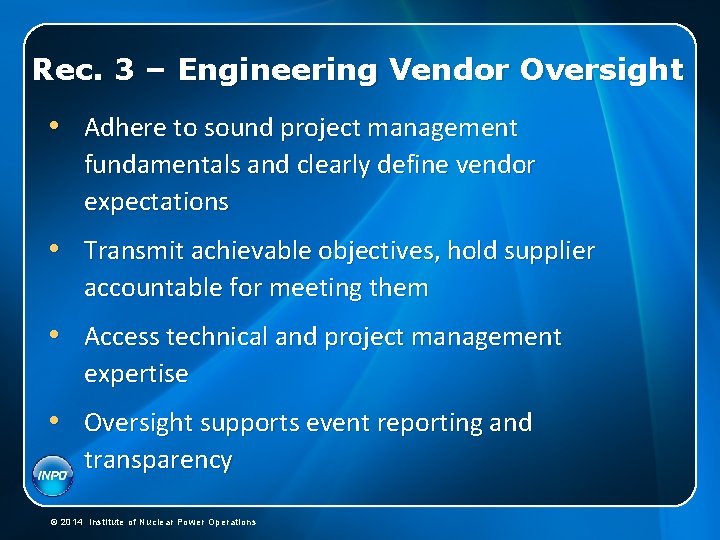 Rec. 3 – Engineering Vendor Oversight

• Adhere to sound project management fundamentals and clearly define vendor expectations

• Transmit achievable objectives, hold supplier accountable for meeting them

• Access technical and project management expertise

• Oversight supports event reporting and transparency

INPO

© 2014 Institute of Nuclear Power Operations